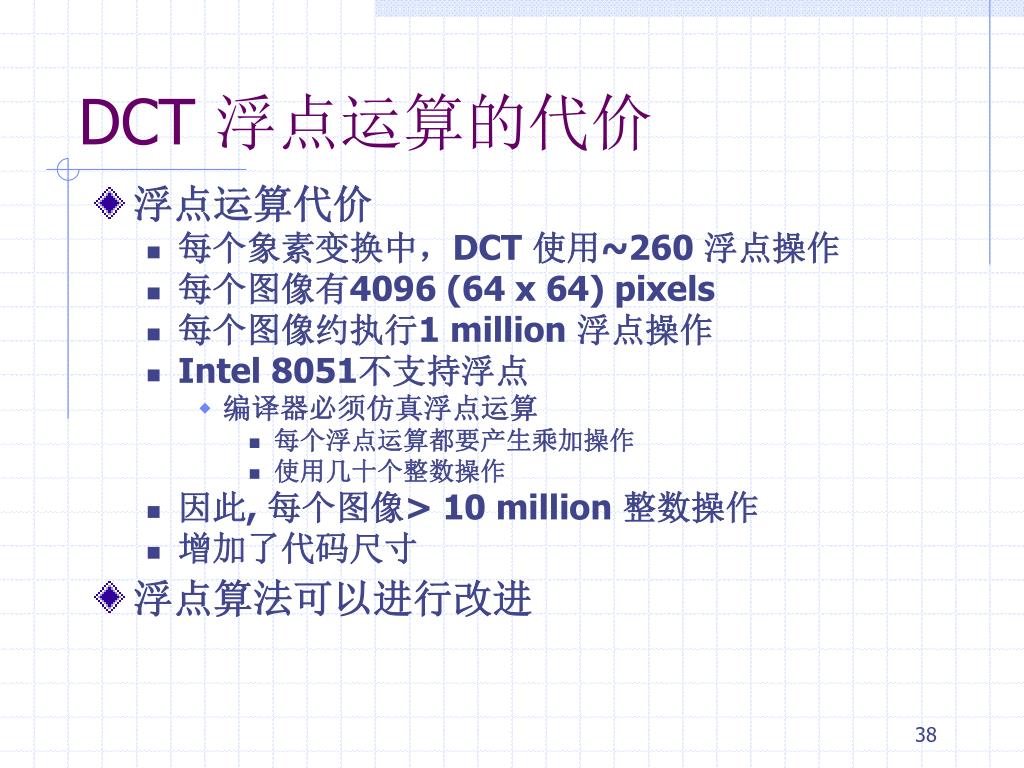 DCT 浮点运算的代价

浮点运算代价

每个象素变换中，DCT 使用~260 浮点操作

每个图像有4096 (64 x 64) pixels

每个图像约执行1 million 浮点操作

Intel 8051不支持浮点

编译器必须仿真浮点运算

每个浮点运算都要产生乘加操作

使用几十个整数操作

因此, 每个图像> 10 million 整数操作

增加了代码尺寸

浮点算法可以进行改进

38